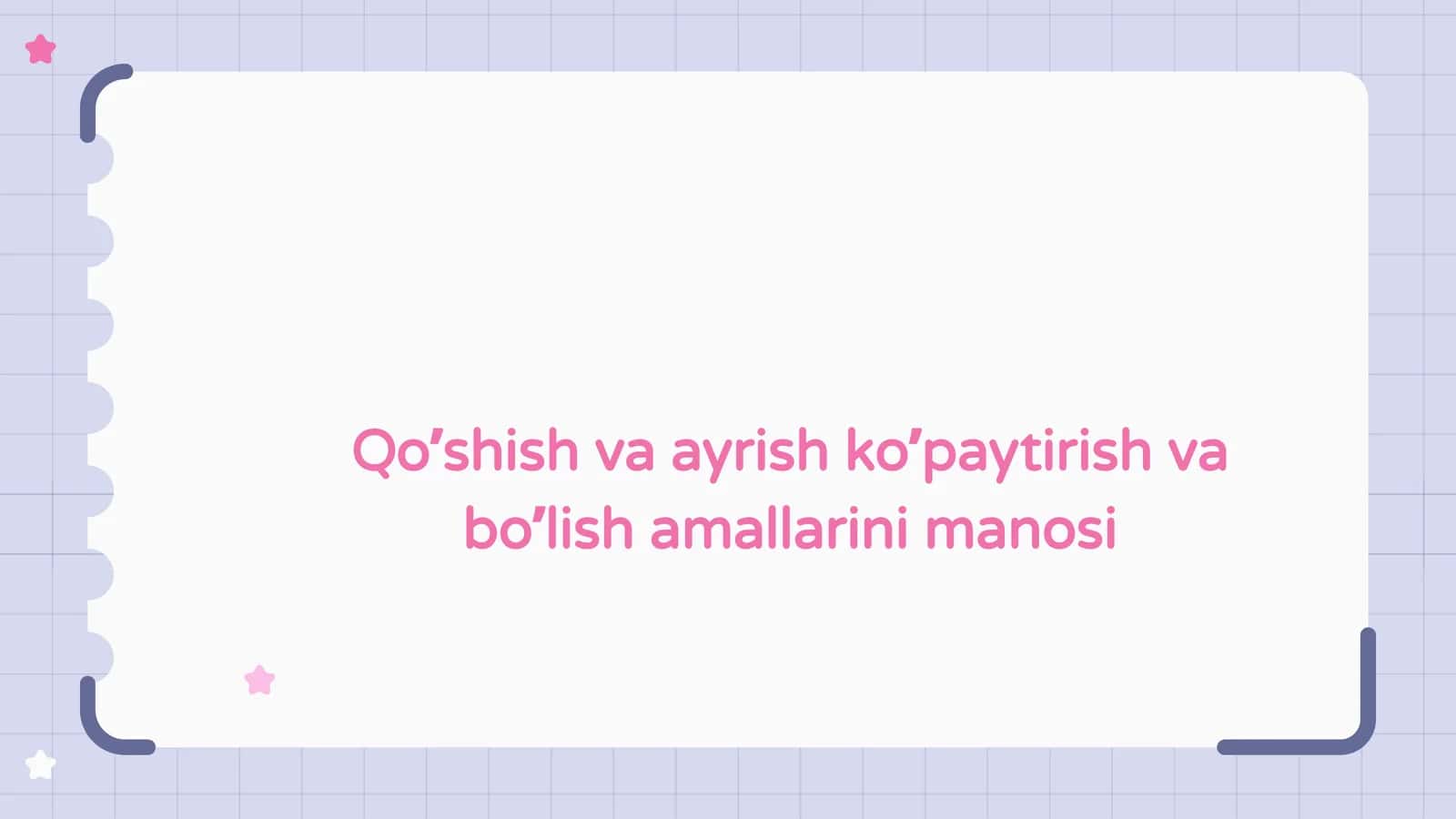 Qo’shish va ayrish ko’paytirish va bo’lish amallarini manosi